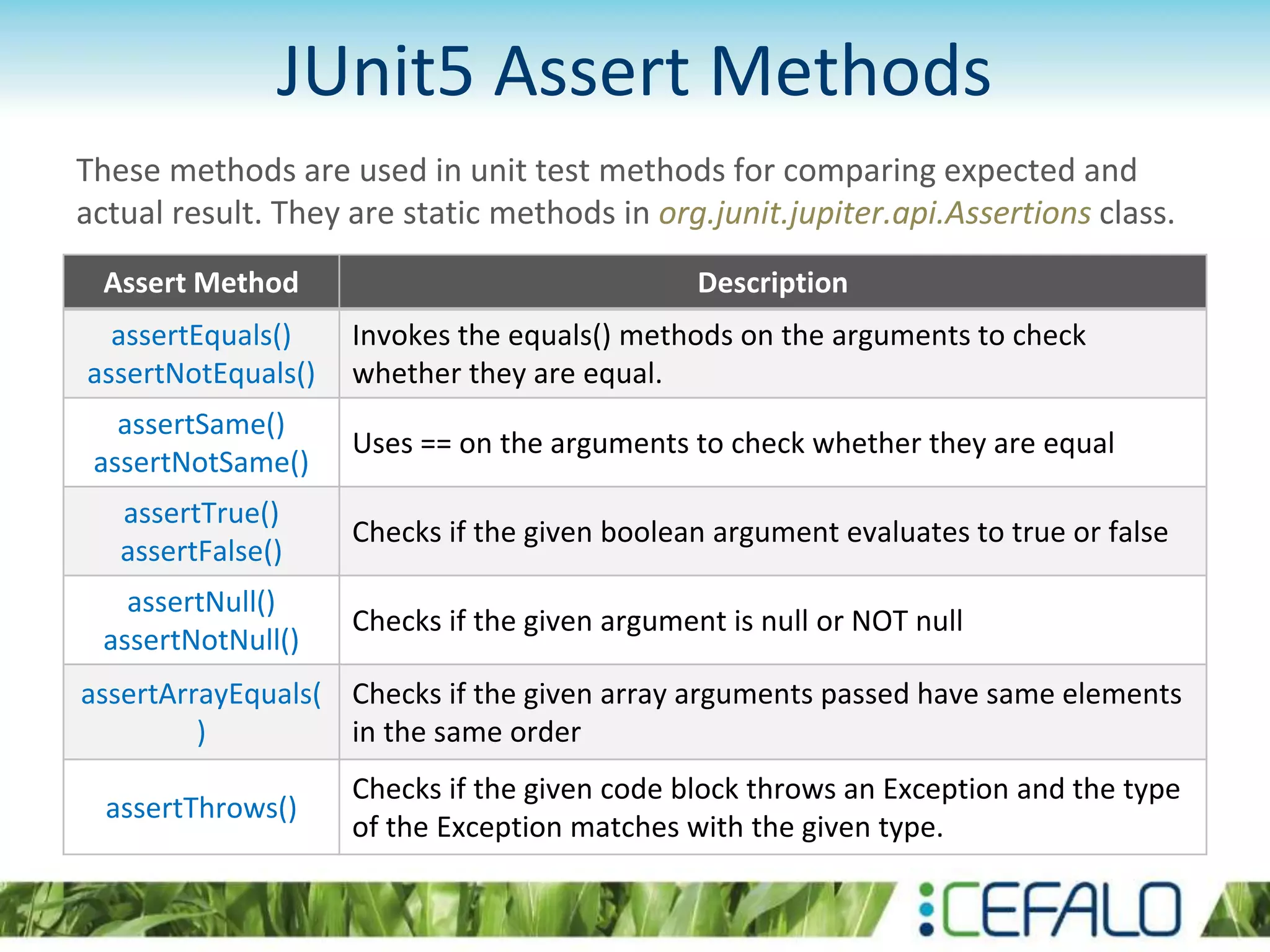 JUnit5 Assert Methods

These methods are used in unit test methods for comparing expected and actual result. They are static methods in org.junit.jupiter.api.Assertions class.

| Assert Method | Description |
|---|---|
| assertEquals() assertNotEquals() | Invokes the equals() methods on the arguments to check whether they are equal. |
| assertSame() assertNotSame() | Uses == on the arguments to check whether they are equal |
| assertTrue() assertFalse() | Checks if the given boolean argument evaluates to true or false |
| assertNull() assertNotNull() | Checks if the given argument is null or NOT null |
| assertArrayEquals() | Checks if the given array arguments passed have same elements in the same order |
| assertThrows() | Checks if the given code block throws an Exception and the type of the Exception matches with the given type. |

CEFALO